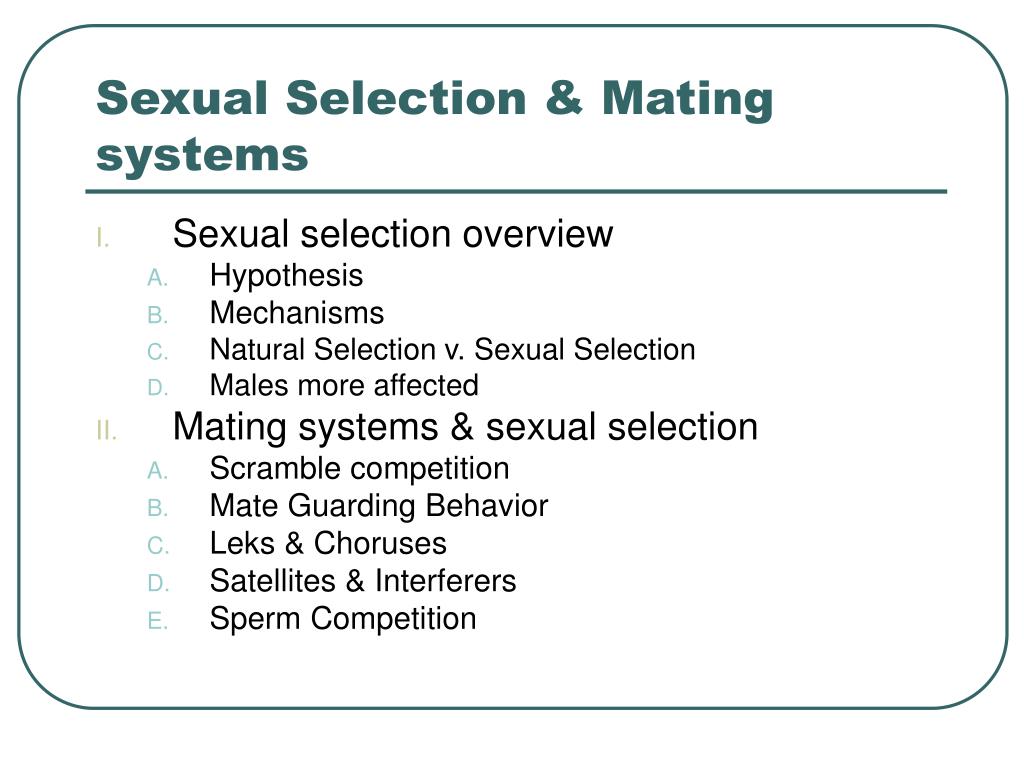 Sexual Selection & Mating systems

I. Sexual selection overview
A. Hypothesis
B. Mechanisms
C. Natural Selection v. Sexual Selection
D. Males more affected

II. Mating systems & sexual selection
A. Scramble competition
B. Mate Guarding Behavior
C. Leks & Choruses
D. Satellites & Interferers
E. Sperm Competition